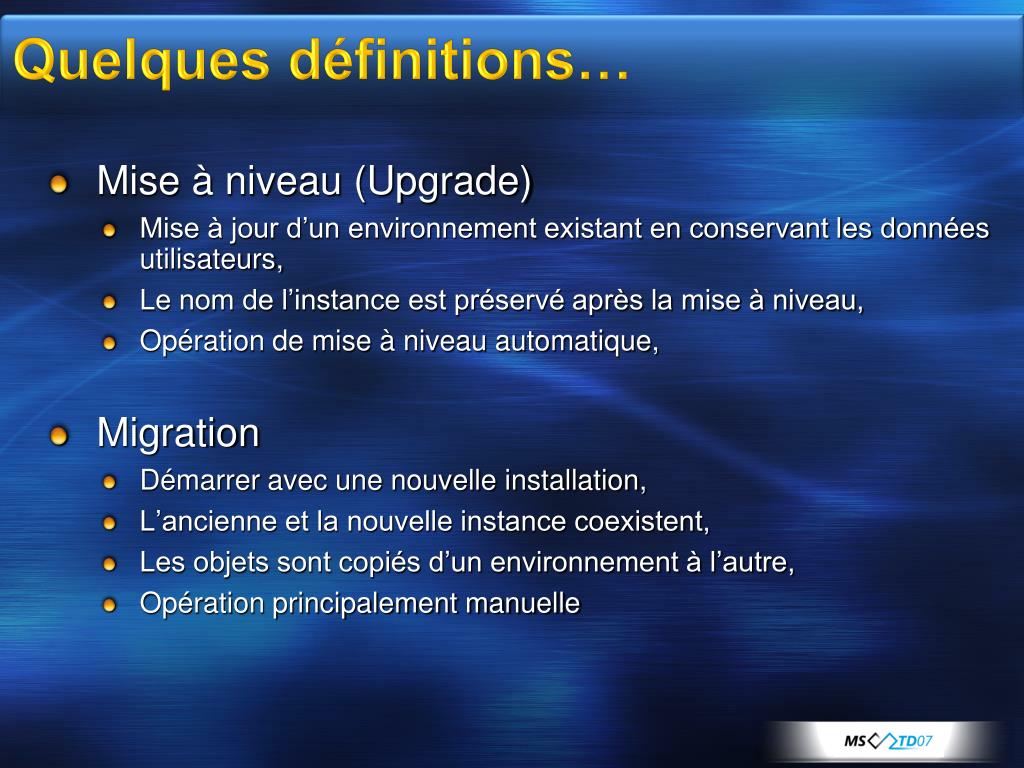 Quelques définitions…

Mise à niveau (Upgrade)
Mise à jour d’un environnement existant en conservant les données utilisateurs,
Le nom de l’instance est préservé après la mise à niveau,
Opération de mise à niveau automatique,

Migration
Démarrer avec une nouvelle installation,
L’ancienne et la nouvelle instance coexistent,
Les objets sont copiés d’un environnement à l’autre,
Opération principalement manuelle

MS TD07